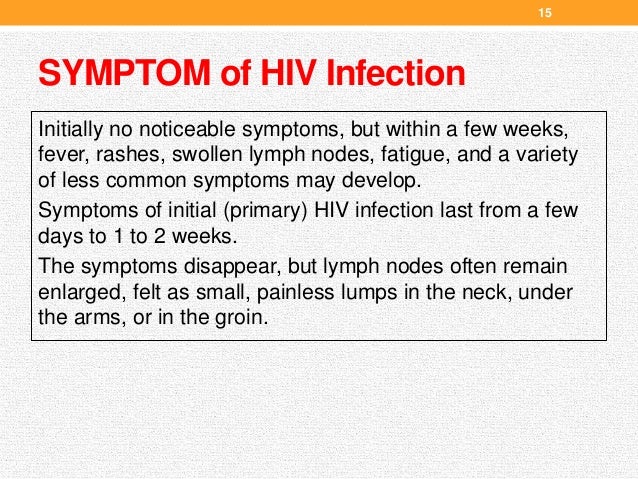 15

SYMPTOM of HIV Infection

Initially no noticeable symptoms, but within a few weeks, fever, rashes, swollen lymph nodes, fatigue, and a variety of less common symptoms may develop.

Symptoms of initial (primary) HIV infection last from a few days to 1 to 2 weeks.

The symptoms disappear, but lymph nodes often remain enlarged, felt as small, painless lumps in the neck, under the arms, or in the groin.